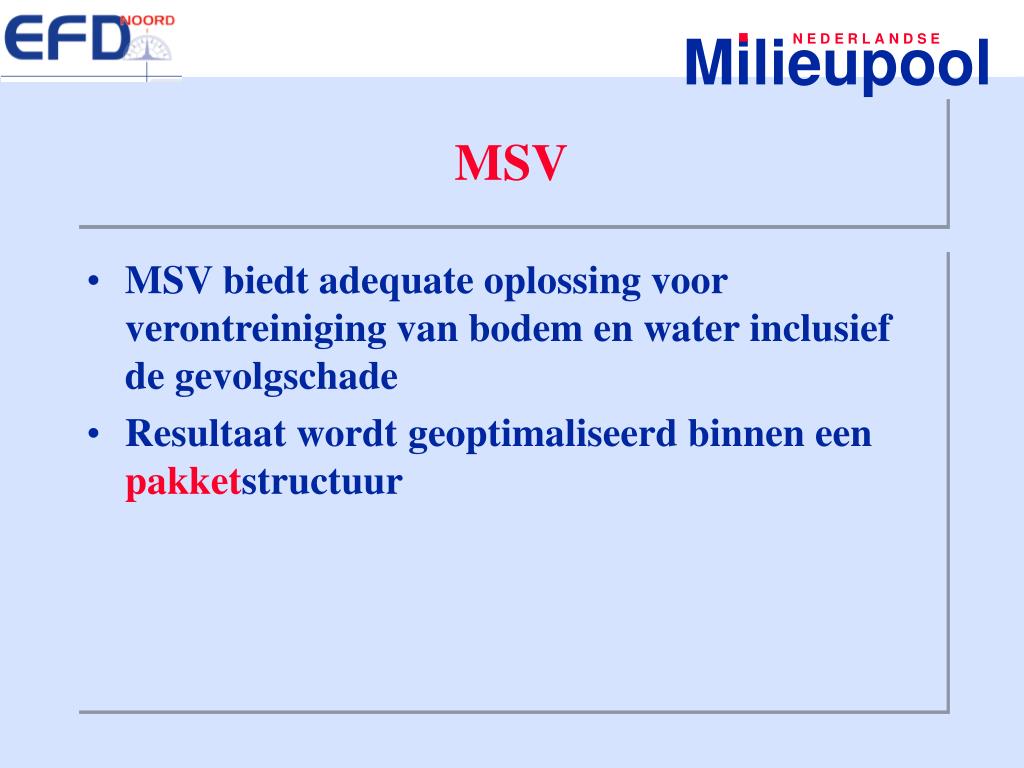 EFD NOORD

NEDERLANDSE Milieupool

MSV

• MSV biedt adequate oplossing voor verontreiniging van bodem en water inclusief de gevolgschade
• Resultaat wordt geoptimaliseerd binnen een pakketstructuur